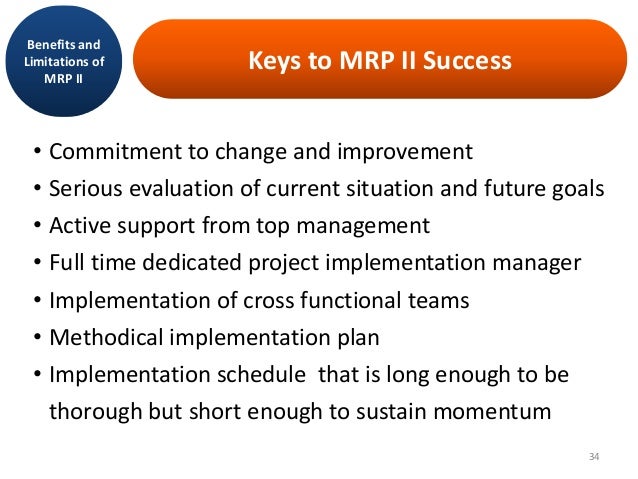 Benefits and Limitations of MRP II

Keys to MRP II Success

• Commitment to change and improvement
• Serious evaluation of current situation and future goals
• Active support from top management
• Full time dedicated project implementation manager
• Implementation of cross functional teams
• Methodical implementation plan
• Implementation schedule that is long enough to be thorough but short enough to sustain momentum

34